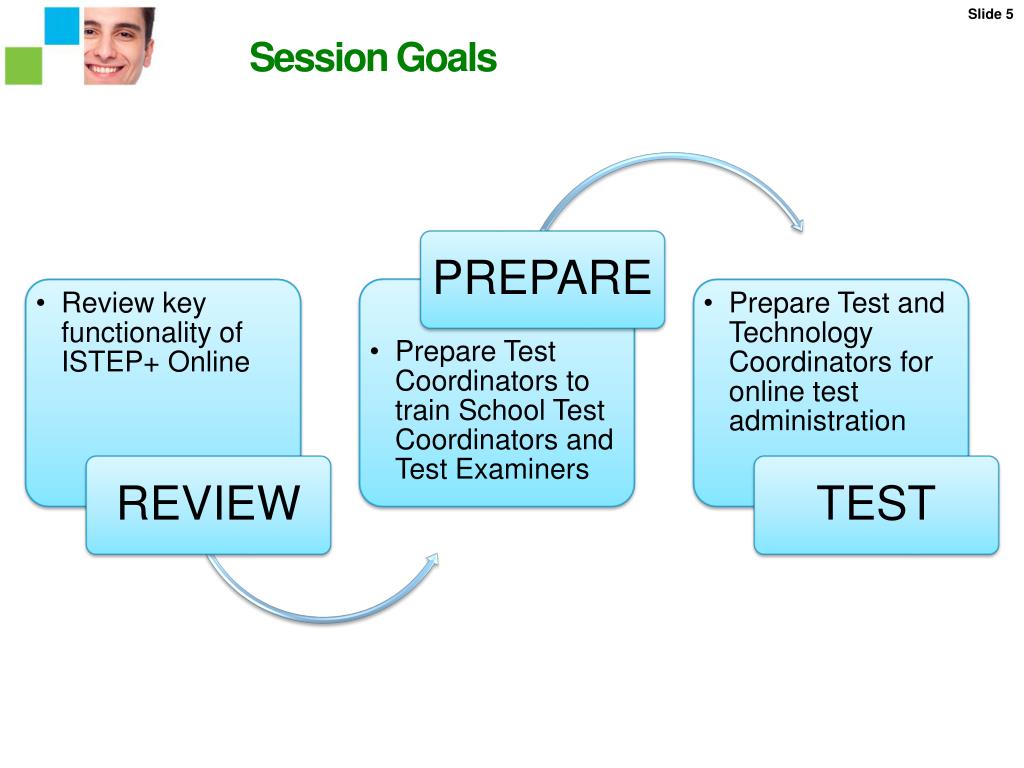 Slide 5

Session Goals

• Review key functionality of ISTEP+ Online

REVIEW

PREPARE

• Prepare Test Coordinators to train School Test Coordinators and Test Examiners

• Prepare Test and Technology Coordinators for online test administration

TEST